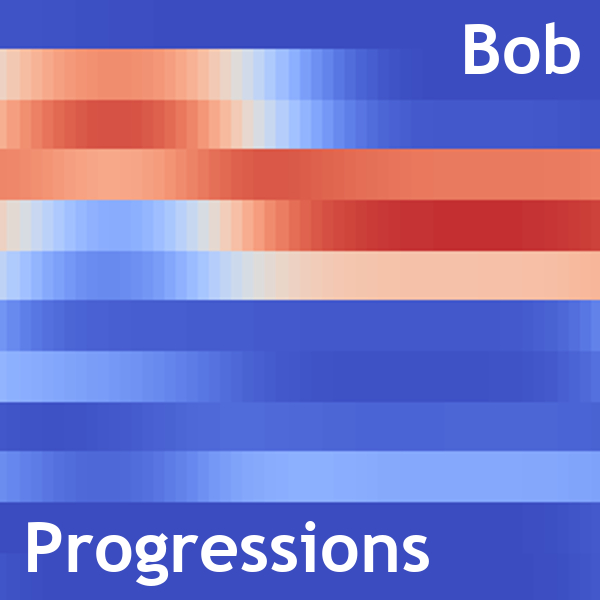 Bob

Progressions